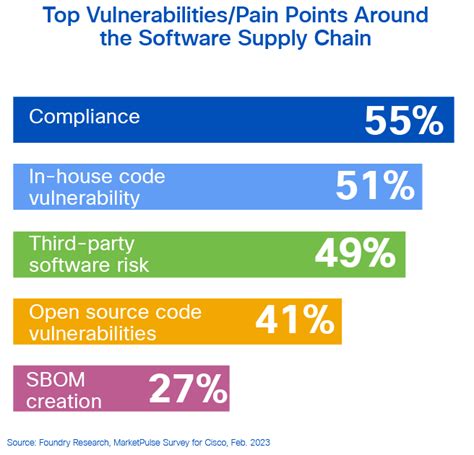 Top Vulnerabilities/Pain Points Around the Software Supply Chain

Compliance 55%

In-house code vulnerability 51%

Third-party software risk 49%

Open source code vulnerabilities 41%

SBOM creation 27%

Source: Foundry Research, MarketPulse Survey for Cisco, Feb. 2023